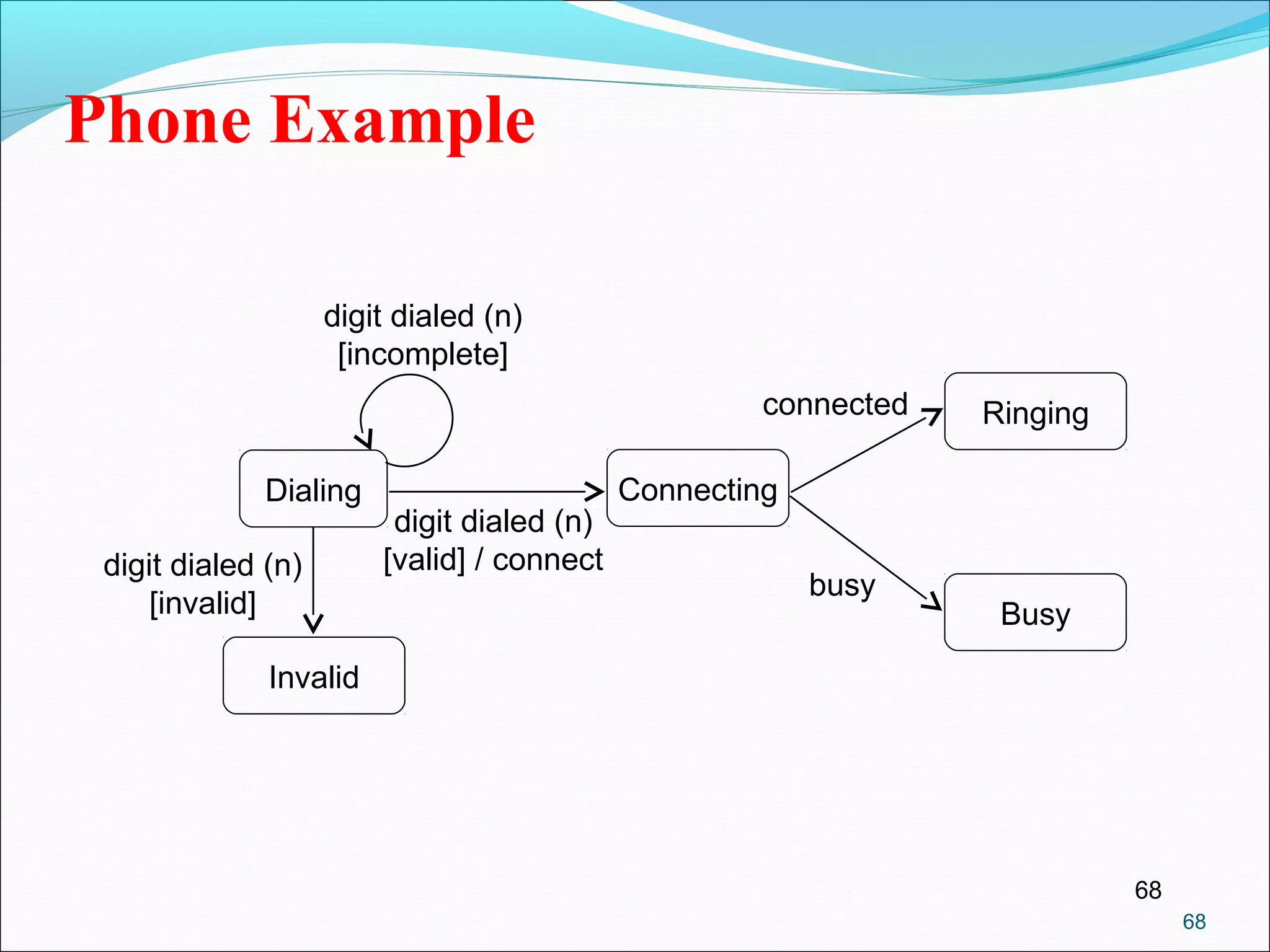 Phone Example

digit dialed (n) [incomplete]

connected

Ringing

Dialing

Connecting

digit dialed (n) [valid] / connect

digit dialed (n) [invalid]

busy

Busy

Invalid

68

68